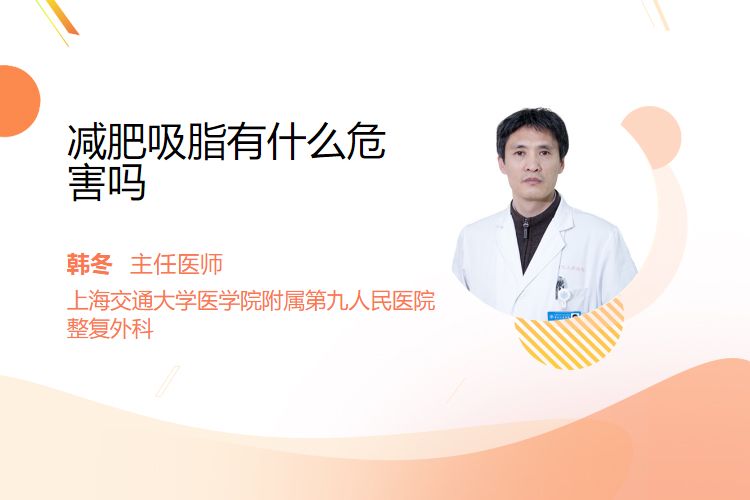 减肥吸脂有什么危害吗

韩冬 主任医师

上海交通大学医学院附属第九人民医院
整复外科